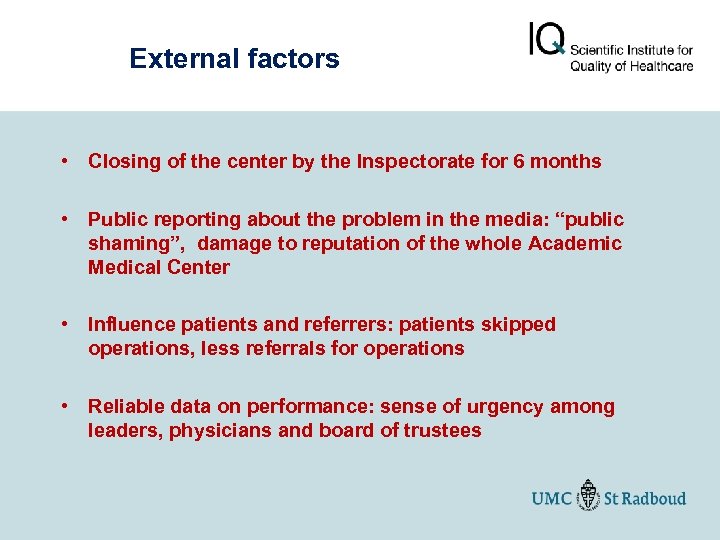 External factors

IQ Scientific Institute for Quality of Healthcare

• Closing of the center by the Inspectorate for 6 months

• Public reporting about the problem in the media: “public shaming”, damage to reputation of the whole Academic Medical Center

• Influence patients and referrers: patients skipped operations, less referrals for operations

• Reliable data on performance: sense of urgency among leaders, physicians and board of trustees

UMC St Radboud